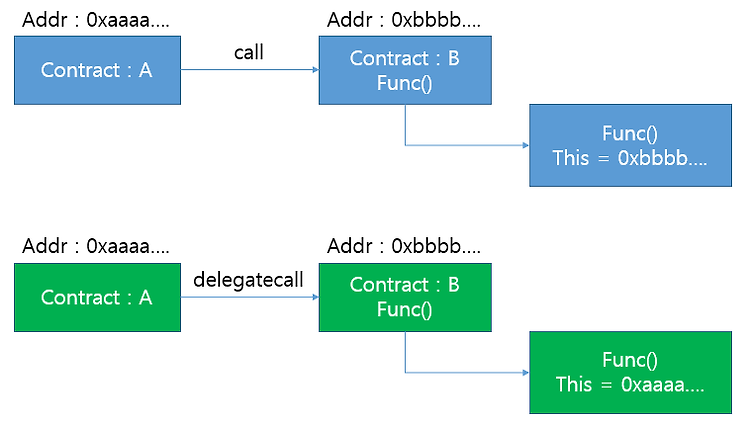 Addr : 0xaaaa....

Contract : A

call

Addr : 0xbbbb....

Contract : B
Func()

Func()
This = 0xbbbb....

Addr : 0xaaaa....

Contract : A

delegatecall

Addr : 0xbbbb....

Contract : B
Func()

Func()
This = 0xaaaa....